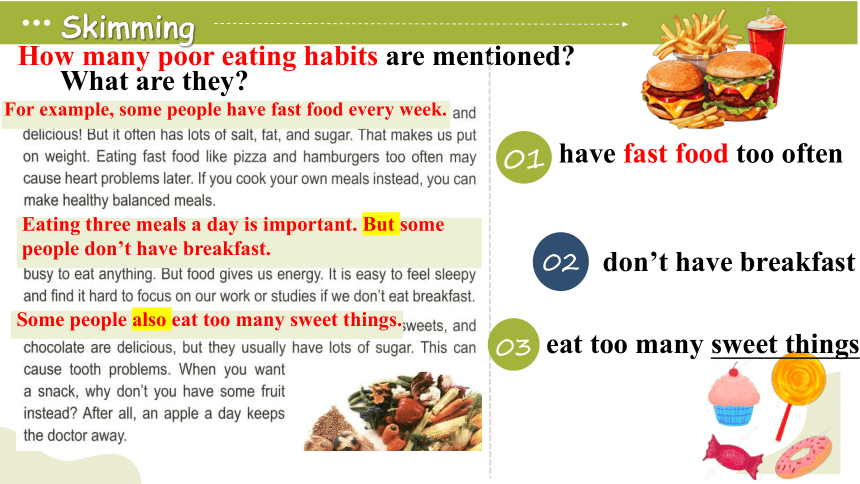 Skimming

How many poor eating habits are mentioned? What are they?

For example, some people have fast food every week. and delicious! But it often has lots of salt, fat, and sugar. That makes us put on weight. Eating fast food like pizza and hamburgers too often may cause heart problems later. If you cook your own meals instead, you can make healthy balanced meals.

Eating three meals a day is important. But some people don't have breakfast. busy to eat anything. But food gives us energy. It is easy to feel sleepy and find it hard to focus on our work or studies if we don't eat breakfast.

Some people also eat too many sweet things. sweets, and chocolate are delicious, but they usually have lots of sugar. This can cause tooth problems. When you want a snack, why don't you have some fruit instead? After all, an apple a day keeps the doctor away.

01 have fast food too often

02 don't have breakfast

03 eat too many sweet things